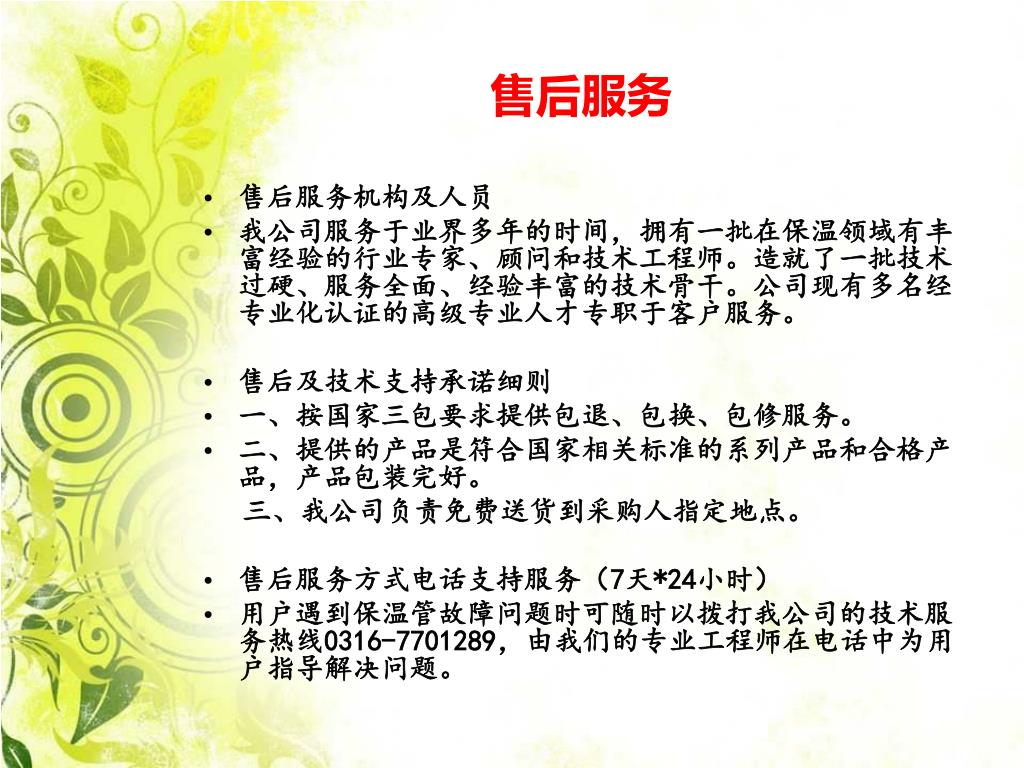 售后服务

• 售后服务机构及人员
• 我公司服务于业界多年的时间，拥有一批在保温领域有丰富经验的行业专家、顾问和技术工程师。造就了一批技术过硬、服务全面、经验丰富的技术骨干。公司现有多名经专业化认证的高级专业人才专职于客户服务。

• 售后及技术支持承诺细则
• 一、按国家三包要求提供包退、包换、包修服务。
• 二、提供的产品是符合国家相关标准的系列产品和合格产品，产品包装完好。
三、我公司负责免费送货到采购人指定地点。

• 售后服务方式电话支持服务（7天*24小时）
• 用户遇到保温管故障问题时可随时以拨打我公司的技术服务热线0316-7701289，由我们的专业工程师在电话中为用户指导解决问题。